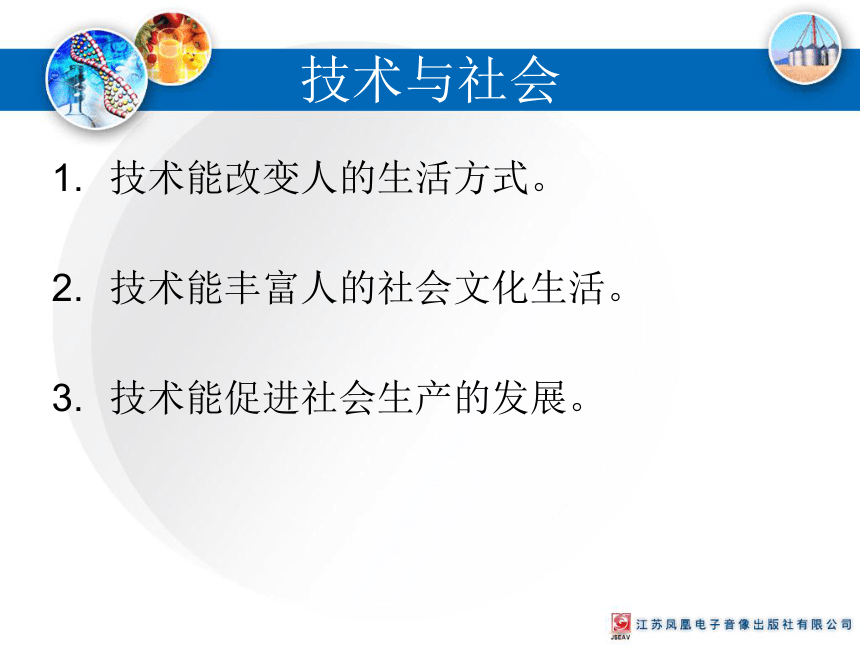 技术与社会

1. 技术能改变人的生活方式。

2. 技术能丰富人的社会文化生活。

3. 技术能促进社会生产的发展。

JSEAV 江苏凤凰电子音像出版社有限公司